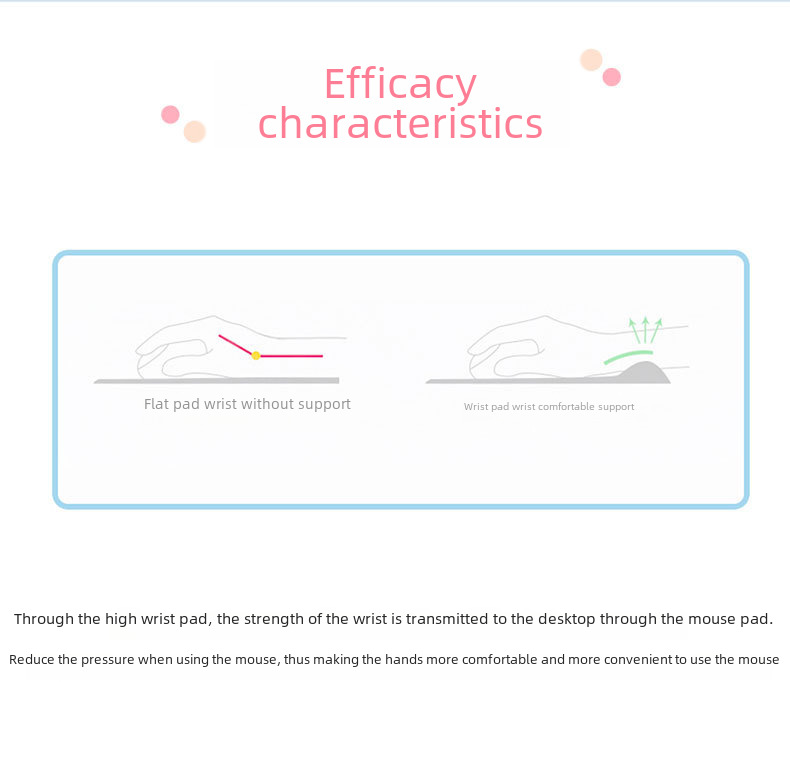 Efficacy characteristics

Flat pad wrist without support

Wrist pad wrist comfortable support

Through the high wrist pad, the strength of the wrist is transmitted to the desktop through the mouse pad.

Reduce the pressure when using the mouse, thus making the hands more comfortable and more convenient to use the mouse